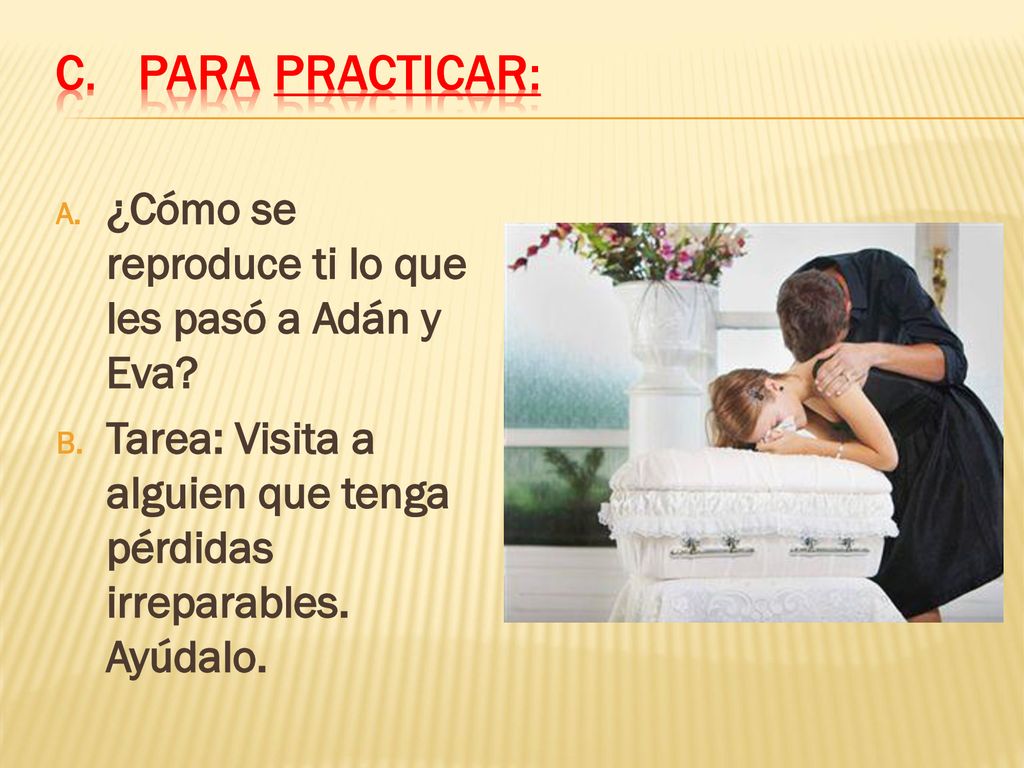 C. PARA PRACTICAR:

A. ¿Cómo se reproduce ti lo que les pasó a Adán y Eva?

B. Tarea: Visita a alguien que tenga pérdidas irreparables. Ayúdalo.